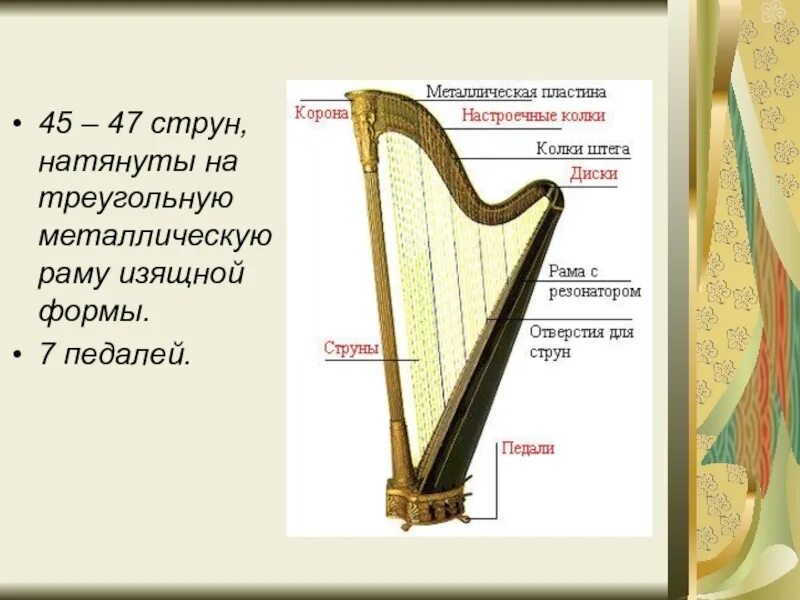 • 45 – 47 струн, натянуты на треугольную металлическую раму изящной формы.
• 7 педалей.

Металлическая пластина
Корона
Настроечные колки
Колки штега
Диски
Рама с резонатором
Отверстия для струн
Струны
Педали